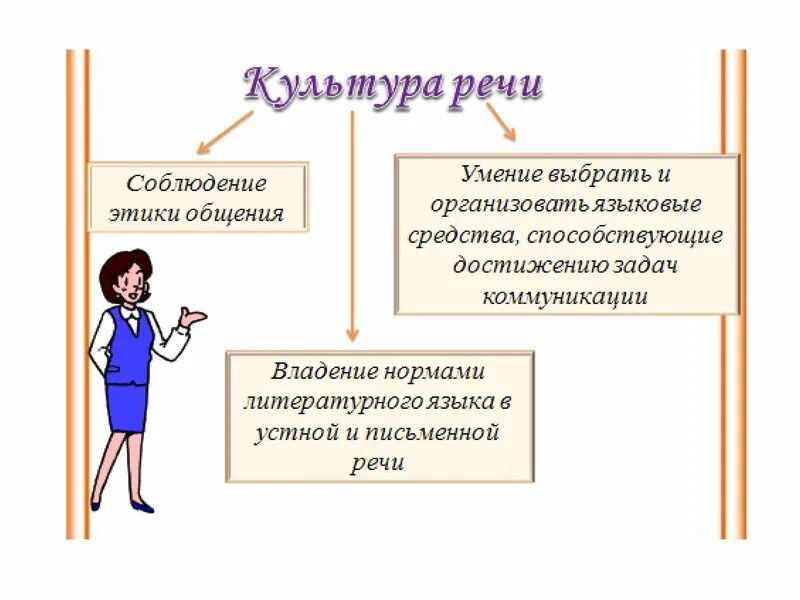 Культура речи

Соблюдение этики общения

Умение выбрать и организовать языковые средства, способствующие достижению задач коммуникации

Владение нормами литературного языка в устной и письменной речи